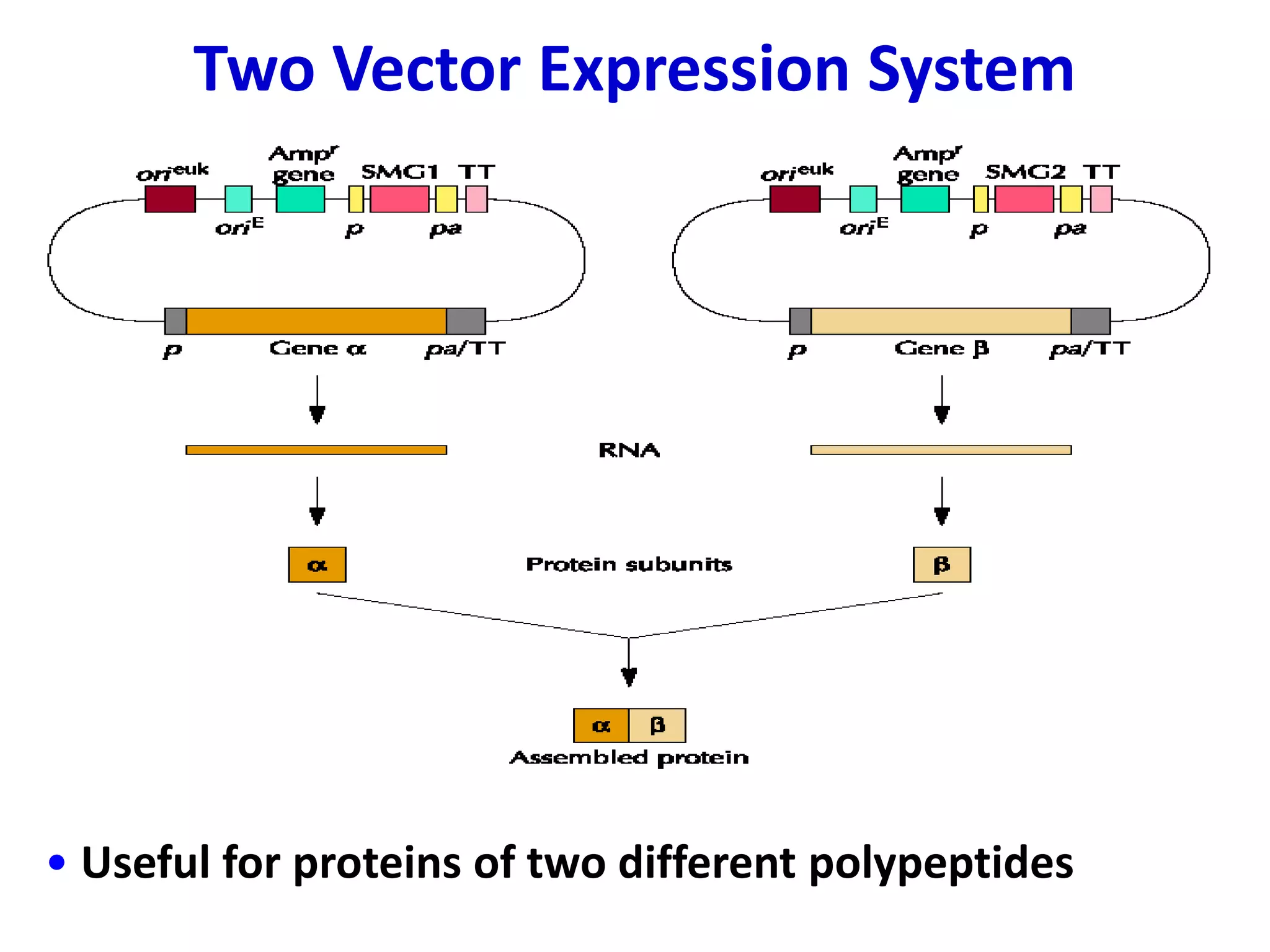 Two Vector Expression System

$ori^{euk}$ $Amp^r$ gene SMG1 TT
$ori^E$ p pa
p Gene α pa/TT

$ori^{euk}$ $Amp^r$ gene SMG2 TT
$ori^E$ p pa
p Gene β pa/TT

RNA

α Protein subunits β

α β
Assembled protein

• Useful for proteins of two different polypeptides